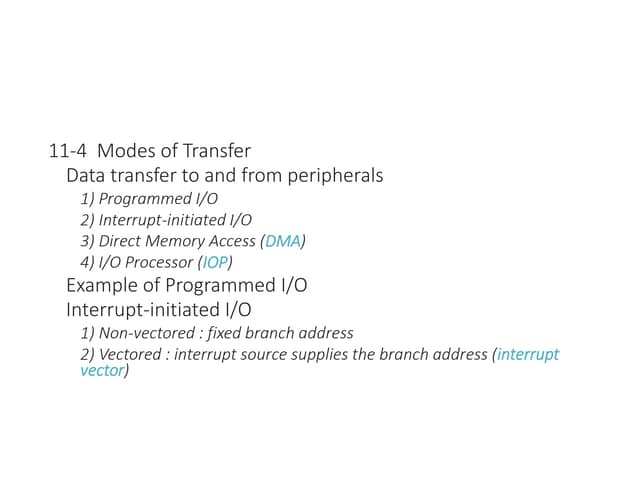 11-4 Modes of Transfer
Data transfer to and from peripherals
1) Programmed I/O
2) Interrupt-initiated I/O
3) Direct Memory Access (DMA)
4) I/O Processor (IOP)
Example of Programmed I/O
Interrupt-initiated I/O
1) Non-vectored : fixed branch address
2) Vectored : interrupt source supplies the branch address (interrupt vector)